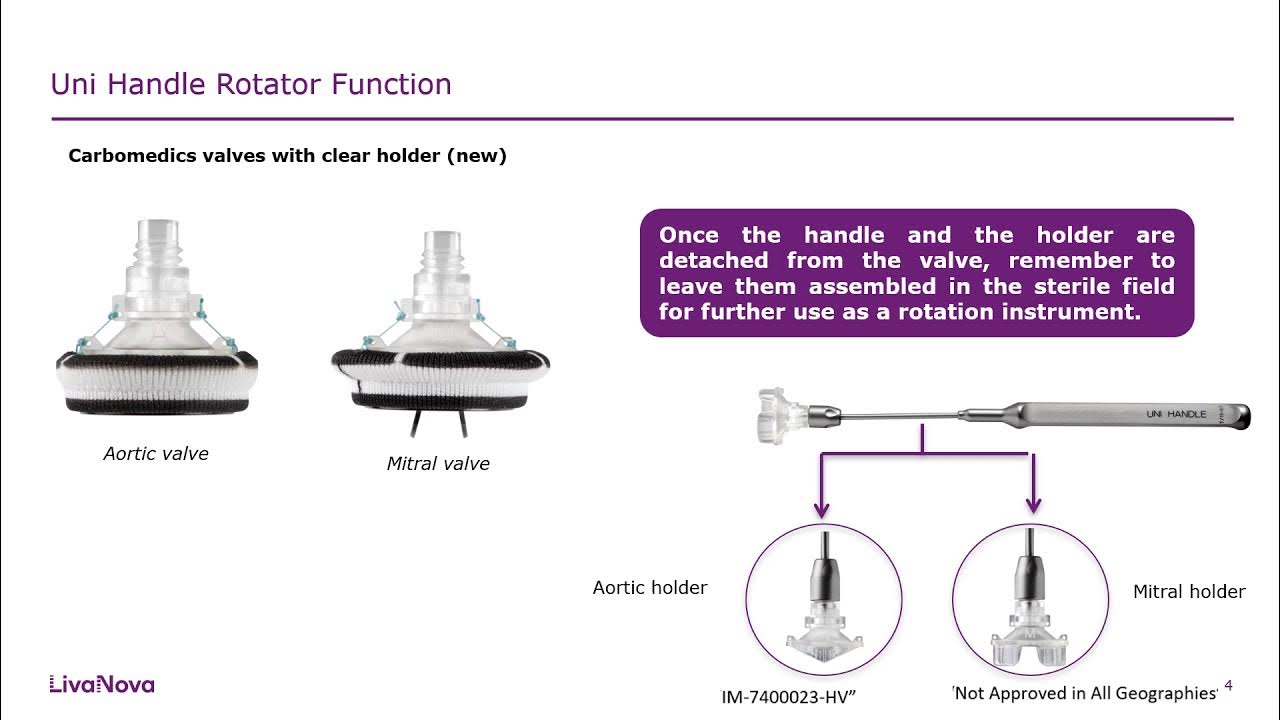 Uni Handle Rotator Function

Carbomedics valves with clear holder (new)

Aortic valve

Mitral valve

Once the handle and the holder are detached from the valve, remember to leave them assembled in the sterile field for further use as a rotation instrument.

UNI HANDLE

Aortic holder

Mitral holder

LivaNova

IM-7400023-HV”

'Not Approved in All Geographies'

4